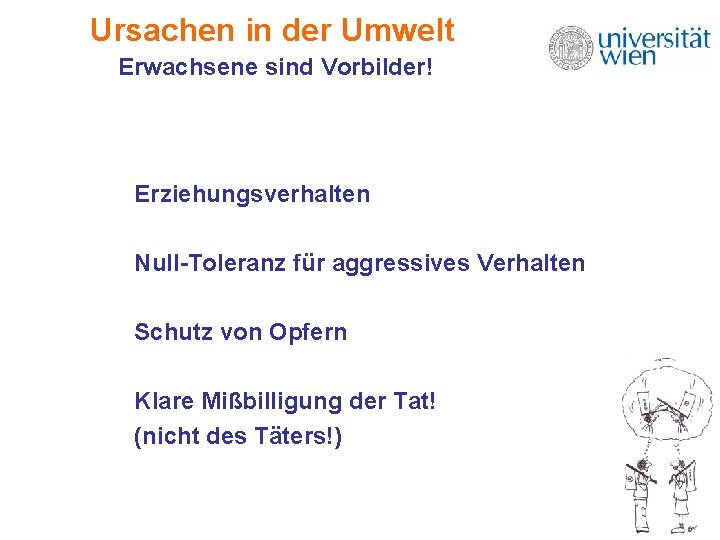 Ursachen in der Umwelt
Erwachsene sind Vorbilder!

universität wien

Erziehungsverhalten

Null-Toleranz für aggressives Verhalten

Schutz von Opfern

Klare Mißbilligung der Tat!
(nicht des Täters!)